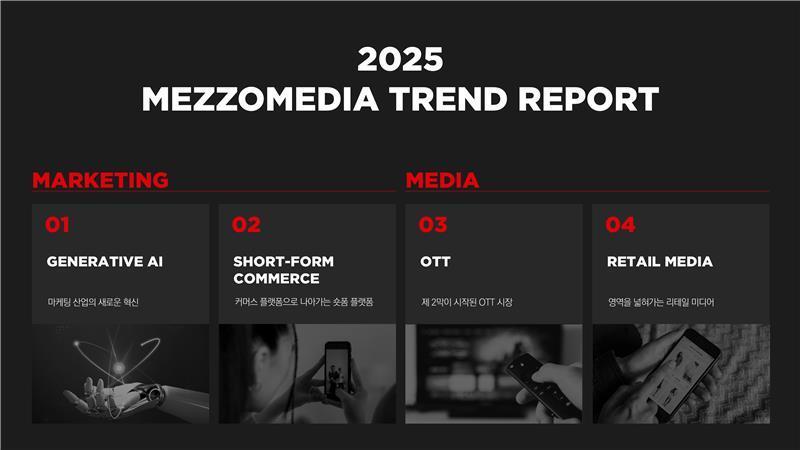 2025
MEZZOMEDIA TREND REPORT

MARKETING

01
GENERATIVE AI
마케팅 산업의 새로운 혁신

02
SHORT-FORM COMMERCE
커머스 플랫폼으로 나아가는 숏폼 플랫폼

MEDIA

03
OTT
제 2막이 시작된 OTT 시장

04
RETAIL MEDIA
영역을 넓혀가는 리테일 미디어